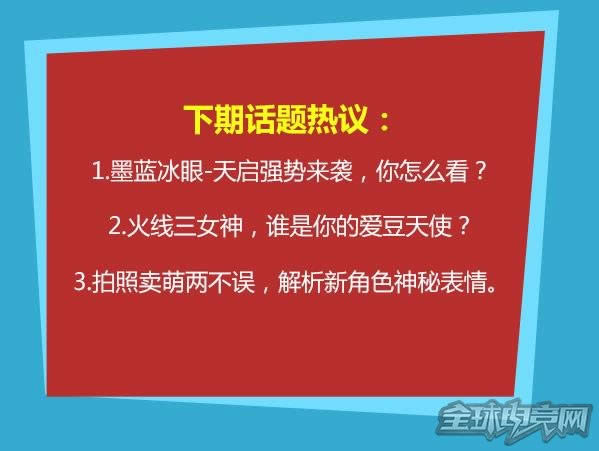 下期话题热议：

1.墨蓝冰眼-天启强势来袭，你怎么看？

2.火线三女神，谁是你的爱豆天使？

3.拍照卖萌两不误，解析新角色神秘表情。

全球电竞网